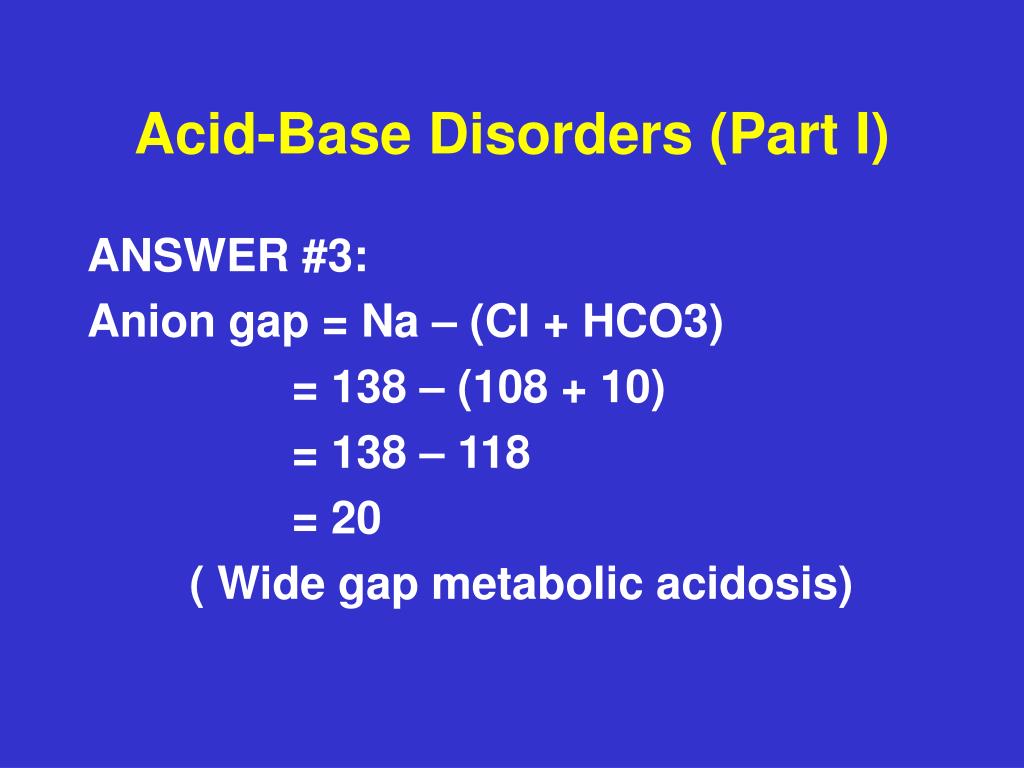 Acid-Base Disorders (Part I)

ANSWER #3:

Anion gap = Na – (Cl + HCO3)

= 138 – (108 + 10)

= 138 – 118

= 20

( Wide gap metabolic acidosis)